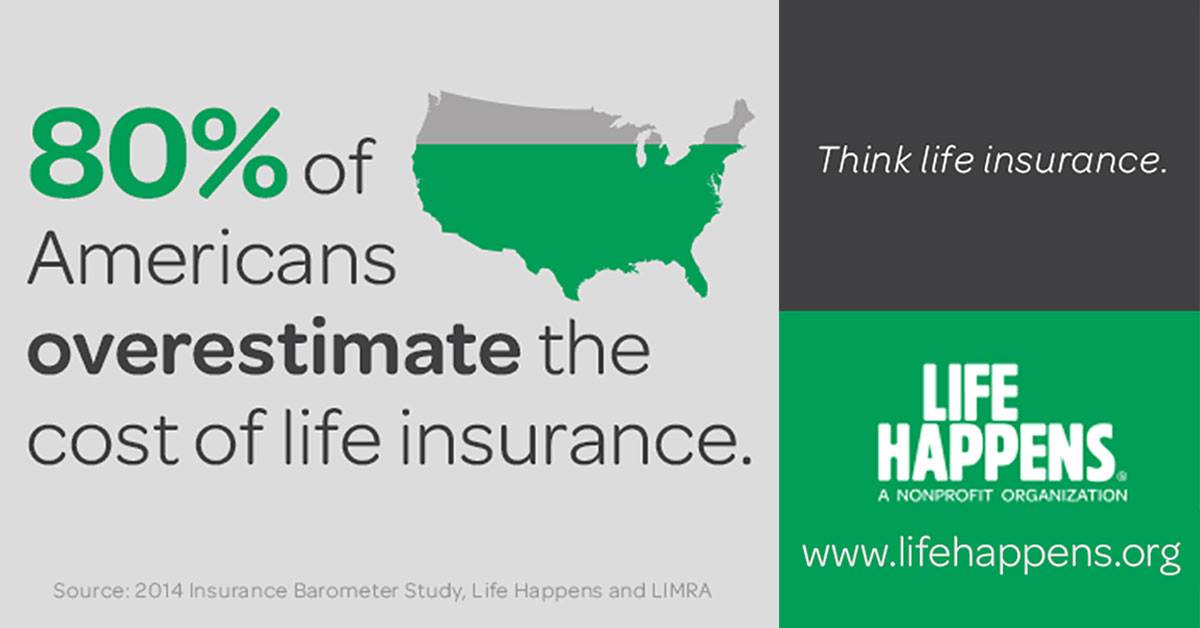 80% of Americans overestimate the cost of life insurance.

Source: 2014 Insurance Barometer Study, Life Happens and LIMRA

Think life insurance.

LIFE HAPPENS®
A NONPROFIT ORGANIZATION

www.lifehappens.org